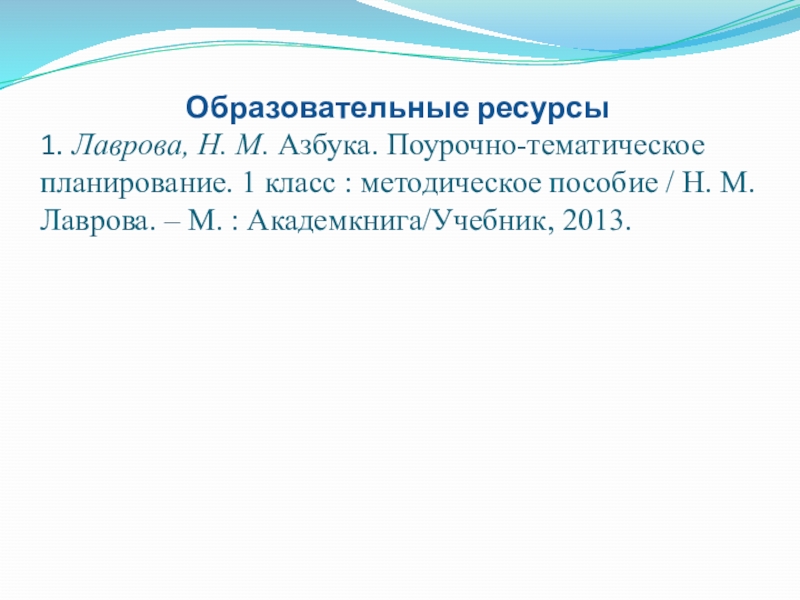 Образовательные ресурсы

1. Лаврова, Н. М. Азбука. Поурочно-тематическое планирование. 1 класс : методическое пособие / Н. М. Лаврова. – М. : Академкнига/Учебник, 2013.